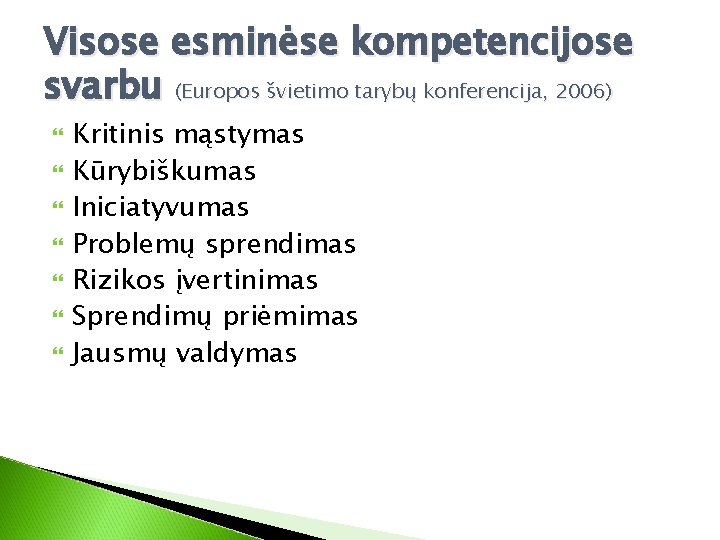 Visose esminėse kompetencijose svarbu (Europos švietimo tarybų konferencija, 2006)

Kritinis mąstymas
Kūrybiškumas
Iniciatyvumas
Problemų sprendimas
Rizikos įvertinimas
Sprendimų priėmimas
Jausmų valdymas